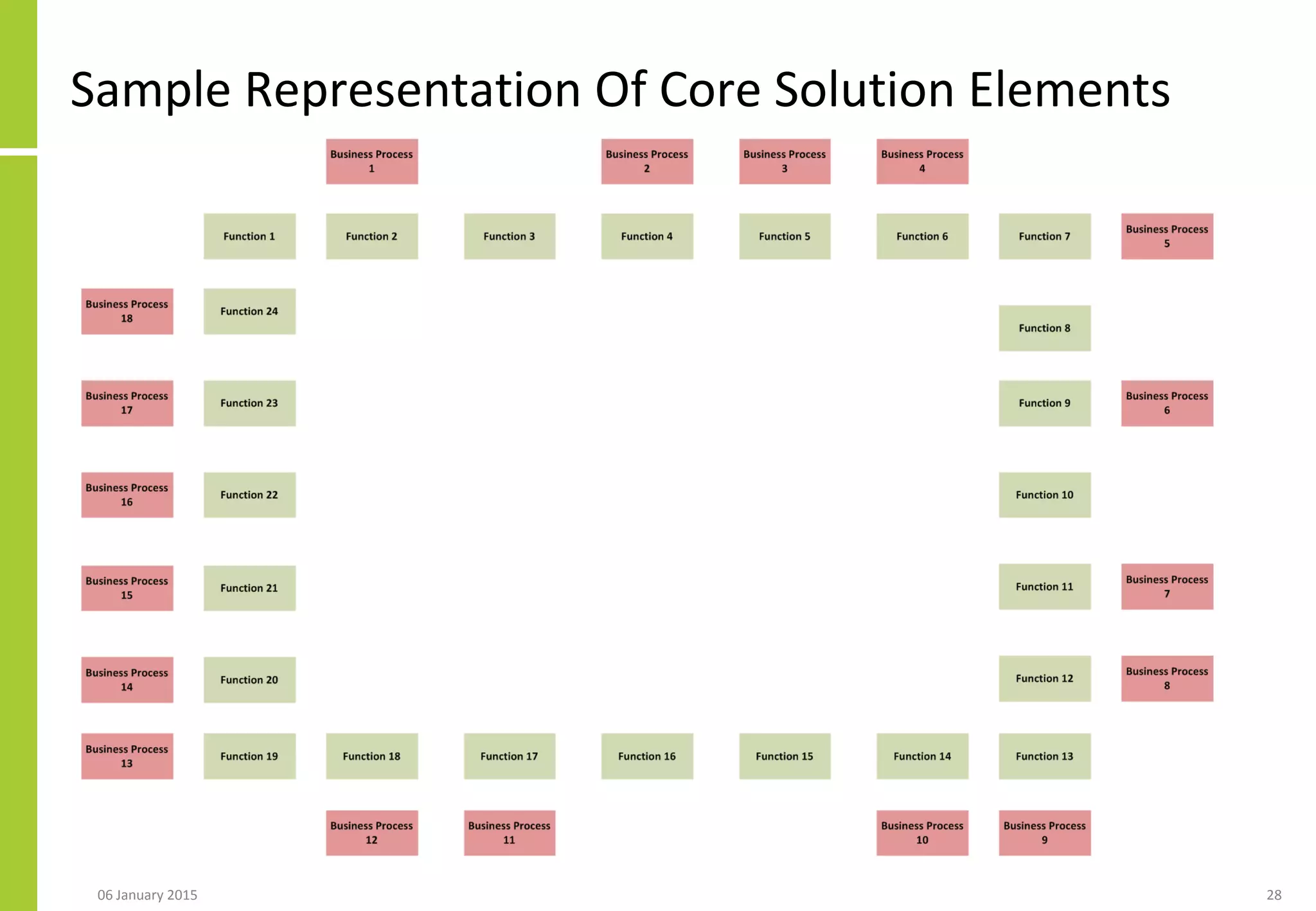 Sample Representation Of Core Solution Elements

Business Process 1

Business Process 2

Business Process 3

Business Process 4

Function 1

Function 2

Function 3

Function 4

Function 5

Function 6

Function 7

Business Process 5

Business Process 18

Function 24

Function 8

Business Process 17

Function 23

Function 9

Business Process 6

Business Process 16

Function 22

Function 10

Business Process 15

Function 21

Function 11

Business Process 7

Business Process 14

Function 20

Function 12

Business Process 8

Business Process 13

Function 19

Function 18

Function 17

Function 16

Function 15

Function 14

Function 13

Business Process 12

Business Process 11

Business Process 10

Business Process 9

06 January 2015

28